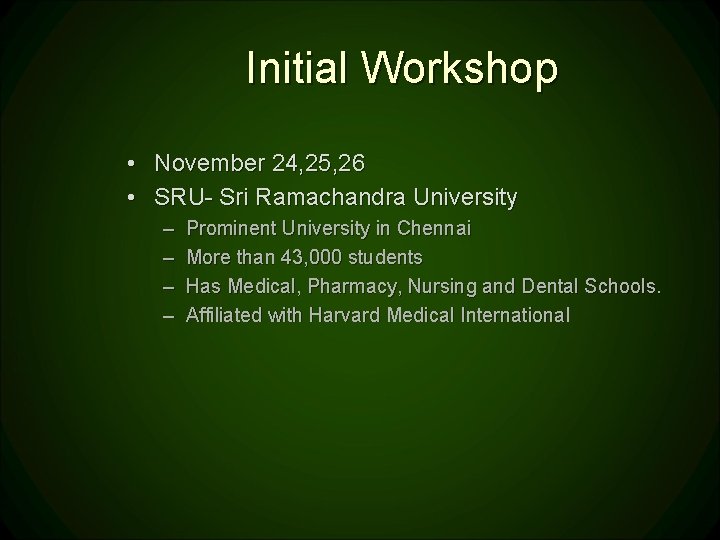 Initial Workshop

• November 24,25,26
• SRU- Sri Ramachandra University
– Prominent University in Chennai
– More than 43,000 students
– Has Medical, Pharmacy, Nursing and Dental Schools.
– Affiliated with Harvard Medical International